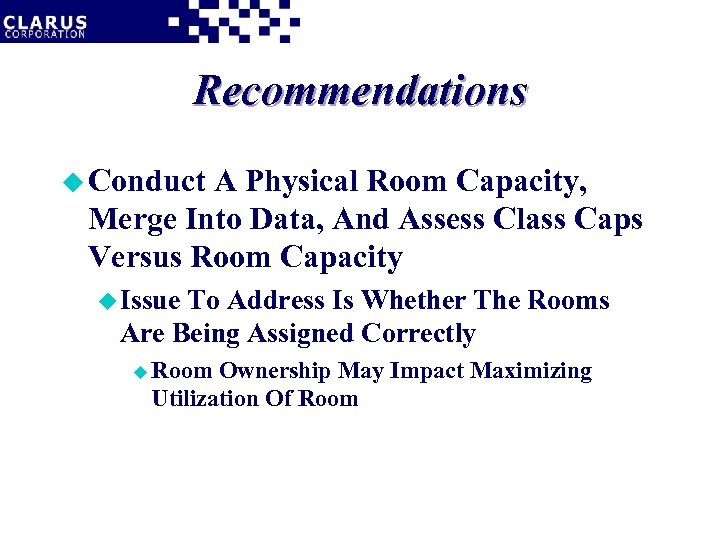 CLARUS
CORPORATION

Recommendations

Conduct A Physical Room Capacity, Merge Into Data, And Assess Class Caps Versus Room Capacity

Issue To Address Is Whether The Rooms Are Being Assigned Correctly

Room Ownership May Impact Maximizing Utilization Of Room